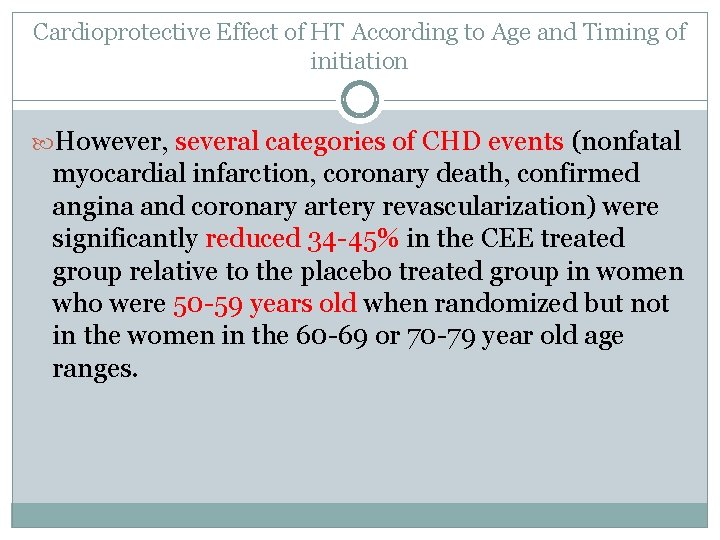 Cardioprotective Effect of HT According to Age and Timing of initiation

However, several categories of CHD events (nonfatal myocardial infarction, coronary death, confirmed angina and coronary artery revascularization) were significantly reduced 34-45% in the CEE treated group relative to the placebo treated group in women who were 50-59 years old when randomized but not in the women in the 60-69 or 70-79 year old age ranges.